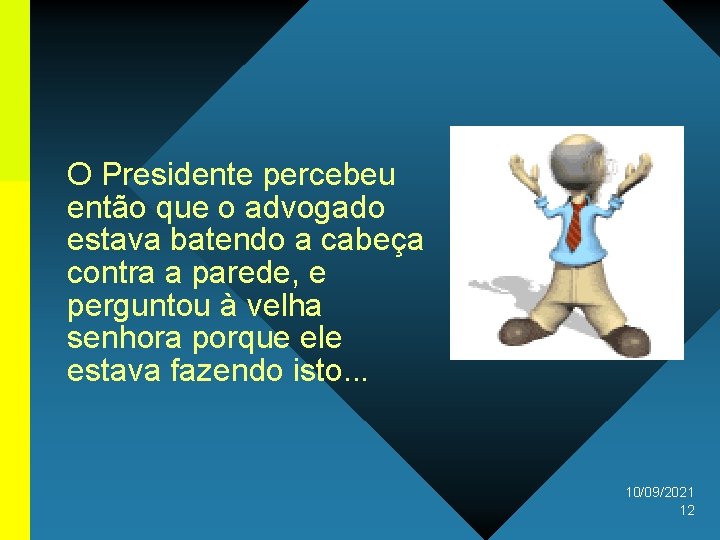 O Presidente percebeu então que o advogado estava batendo a cabeça contra a parede, e perguntou à velha senhora porque ele estava fazendo isto...

10/09/2021
12